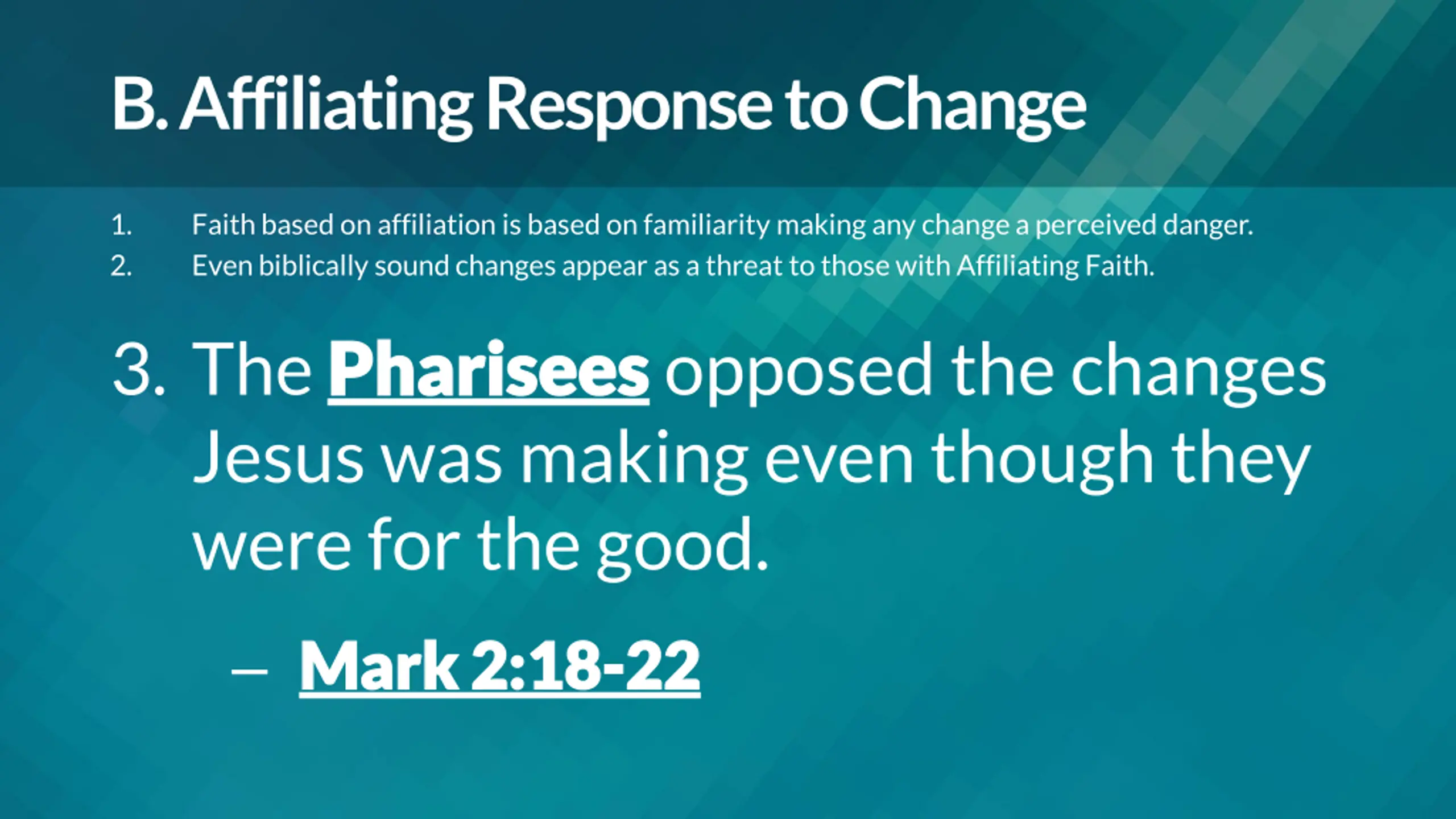 B. Affiliating Response to Change

1. Faith based on affiliation is based on familiarity making any change a perceived danger.
2. Even biblically sound changes appear as a threat to those with Affiliating Faith.

3. The Pharisees opposed the changes Jesus was making even though they were for the good.

– Mark 2:18-22